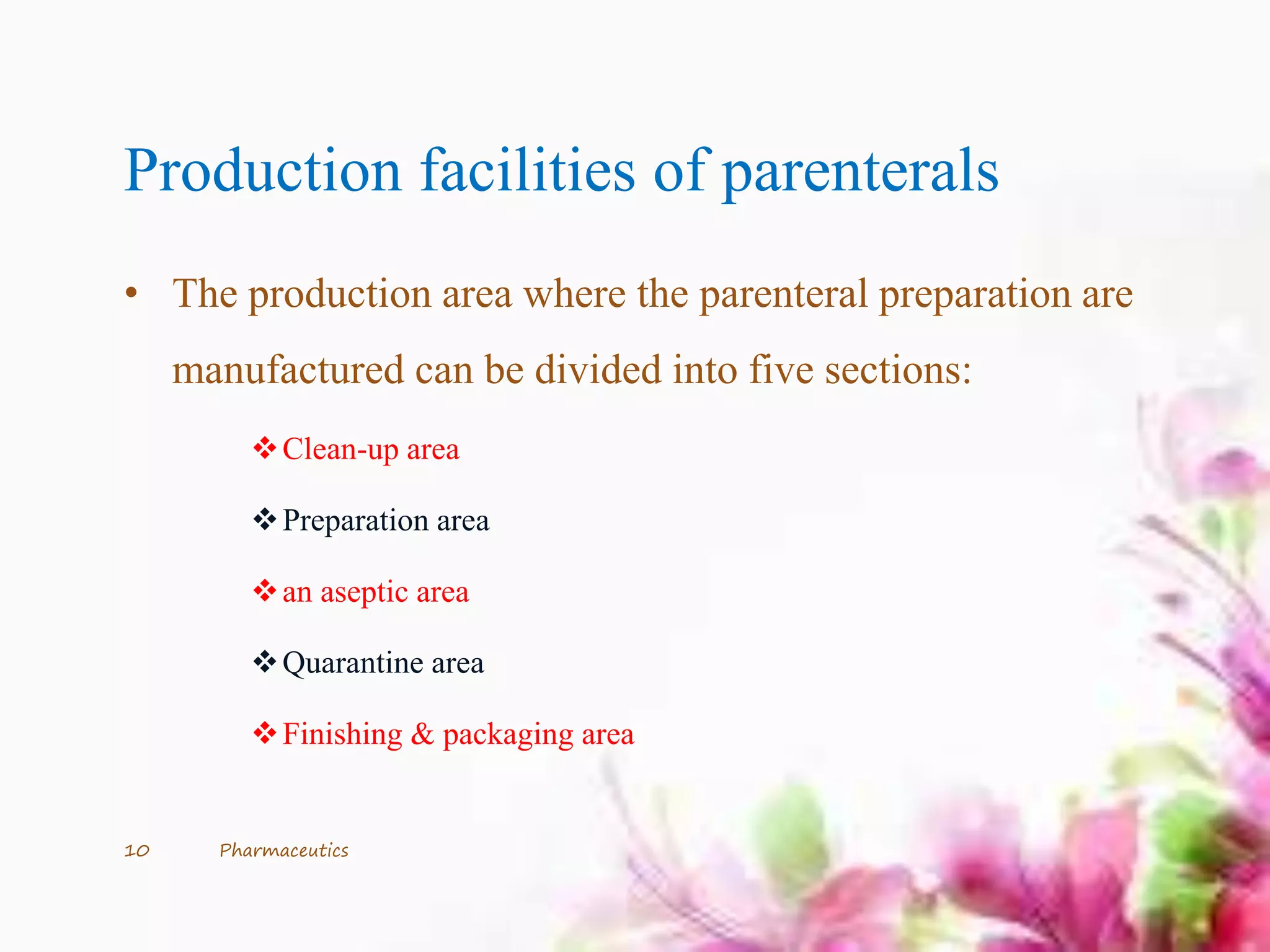 Production facilities of parenterals

• The production area where the parenteral preparation are manufactured can be divided into five sections:

❖ Clean-up area

❖ Preparation area

❖ an aseptic area

❖ Quarantine area

❖ Finishing & packaging area

10 Pharmaceutics